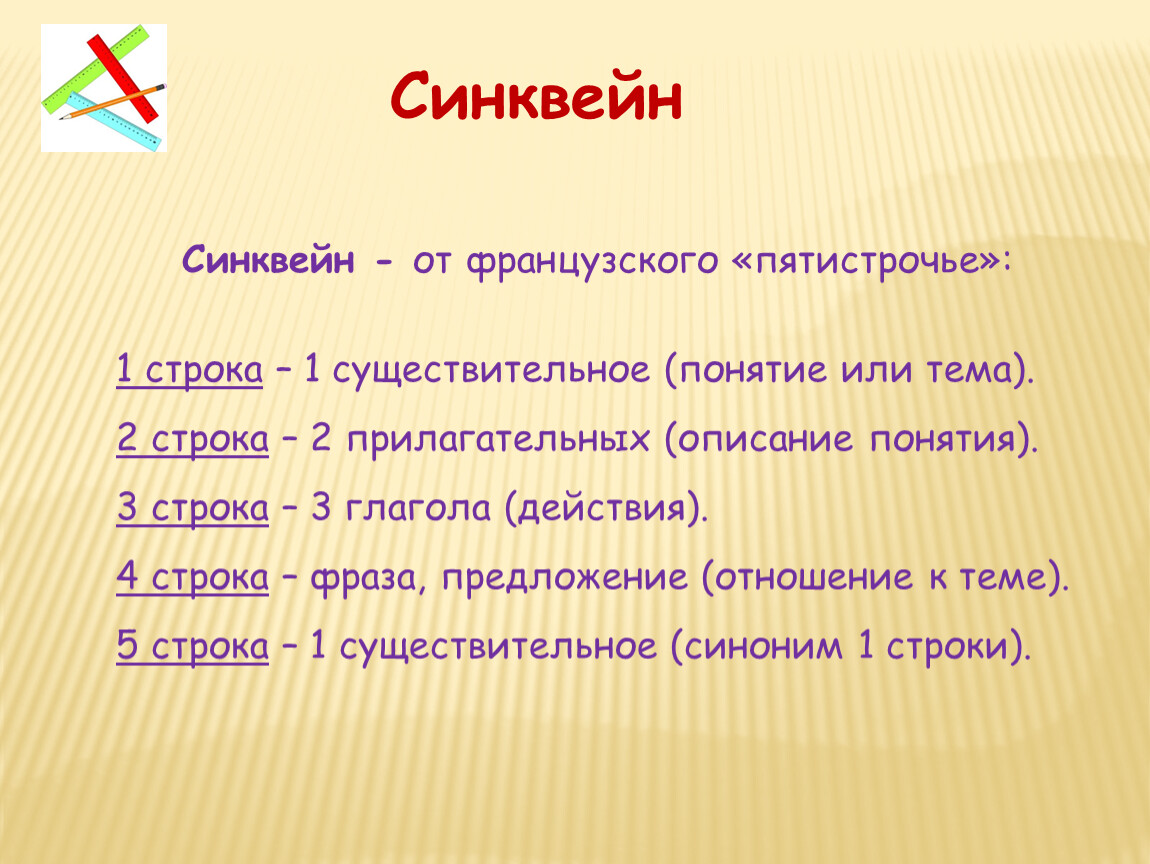 Синквейн

Синквейн - от французского «пятистрочье»:

1 строка – 1 существительное (понятие или тема).

2 строка – 2 прилагательных (описание понятия).

3 строка – 3 глагола (действия).

4 строка – фраза, предложение (отношение к теме).

5 строка – 1 существительное (синоним 1 строки).